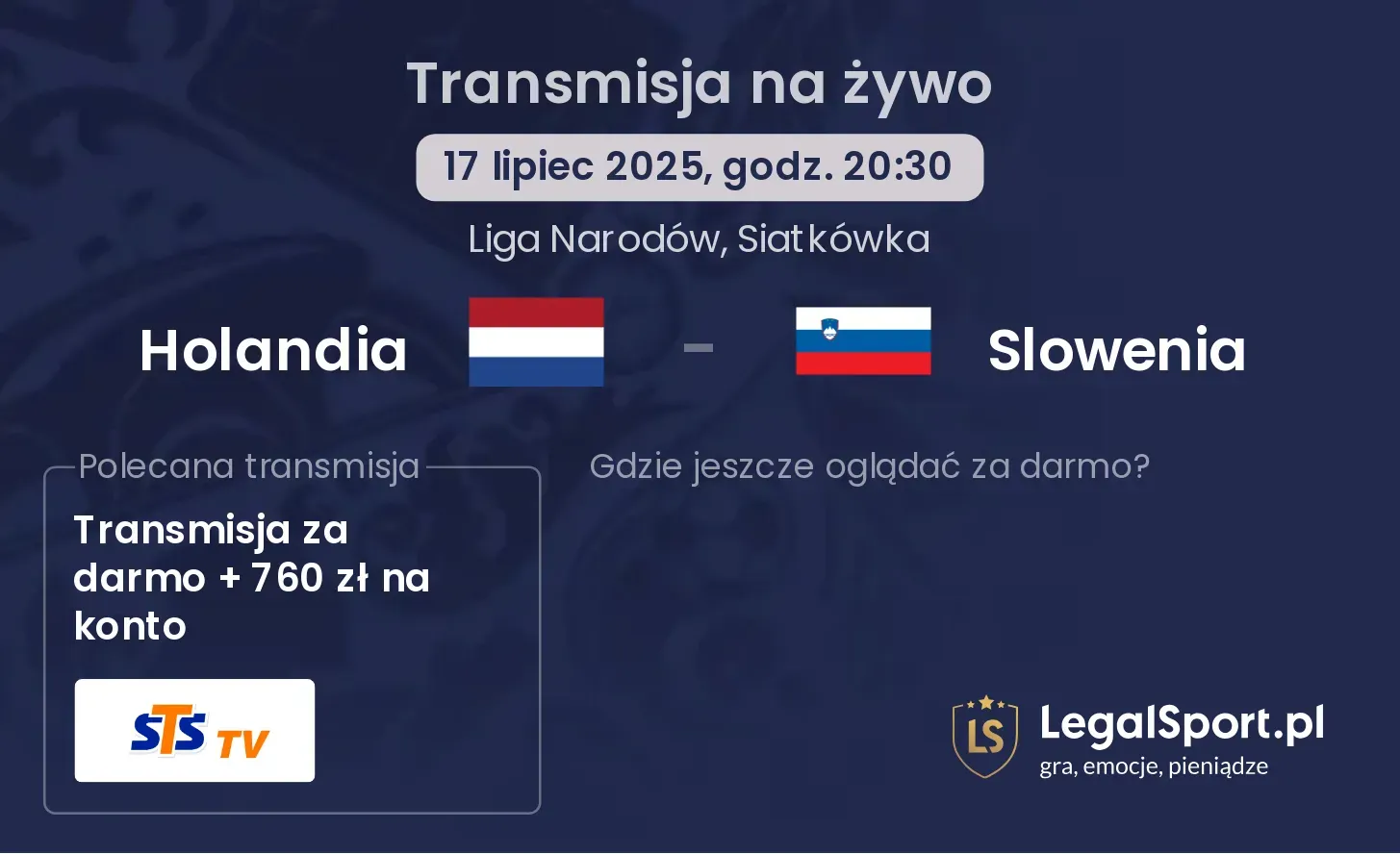 Transmisja na żywo

17 lipiec 2025, godz. 20:30

Liga Narodów, Siatkówka

Holandia - Slowenia

Polecana transmisja

Transmisja za darmo + 760 zł na konto

STS TV

Gdzie jeszcze oglądać za darmo?

LS

LegalSport.pl
gra, emocje, pieniądze